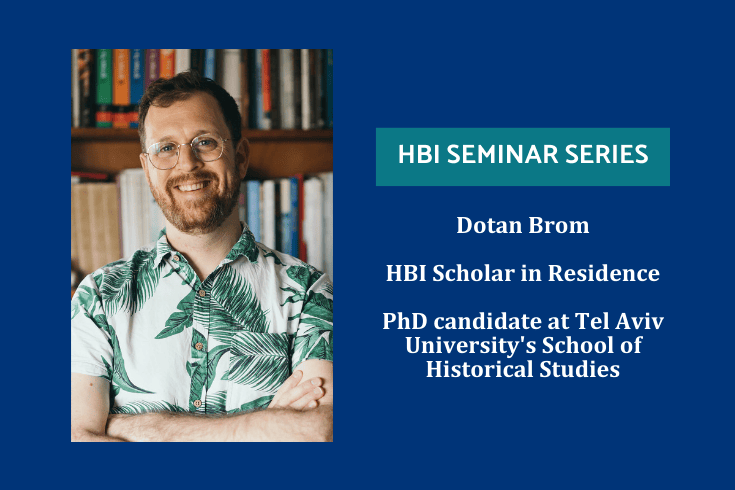 HBI SEMINAR SERIES

Dotan Brom

HBI Scholar in Residence

PhD candidate at Tel Aviv University's School of Historical Studies